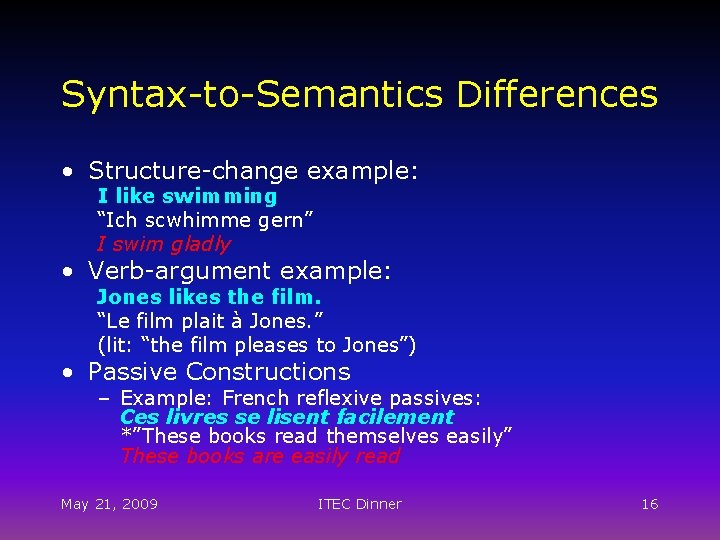 Syntax-to-Semantics Differences

• Structure-change example:
I like swimming
“Ich scwhimme gern”
I swim gladly

• Verb-argument example:
Jones likes the film.
“Le film plait à Jones.”
(lit: “the film pleases to Jones”)

• Passive Constructions
– Example: French reflexive passives:
Ces livres se lisent facilement
*”These books read themselves easily”
These books are easily read

May 21, 2009 ITEC Dinner 16